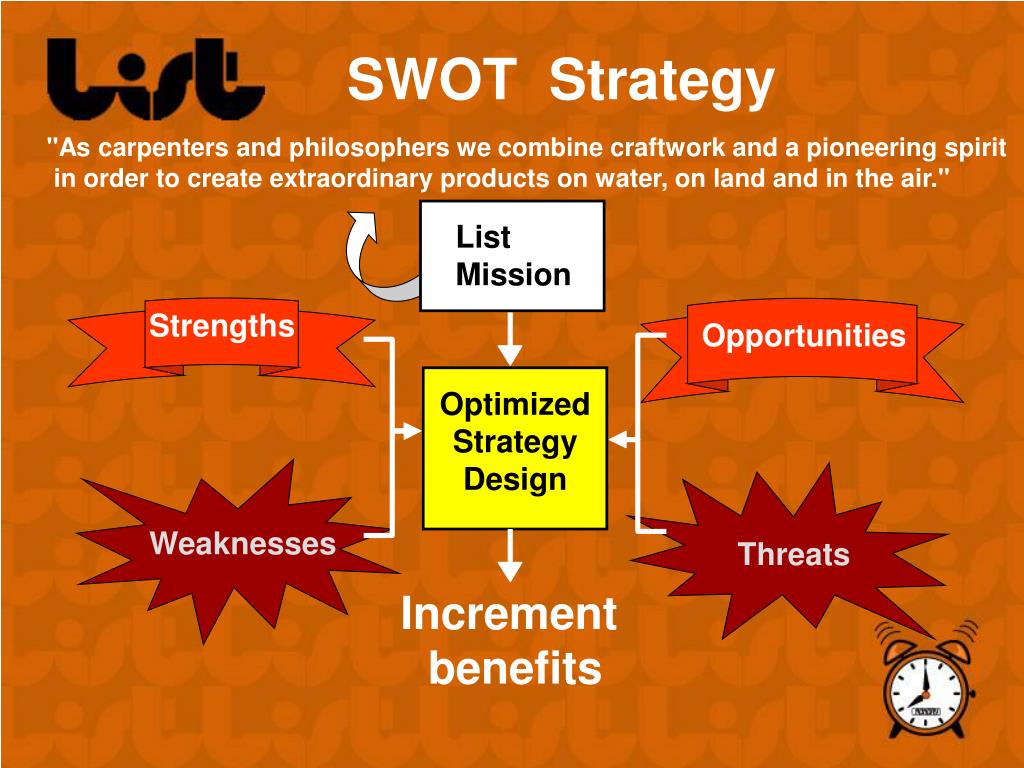 List

SWOT Strategy

"As carpenters and philosophers we combine craftwork and a pioneering spirit in order to create extraordinary products on water, on land and in the air."

List Mission

Strengths

Opportunities

Optimized Strategy Design

Weaknesses

Threats

Increment benefits